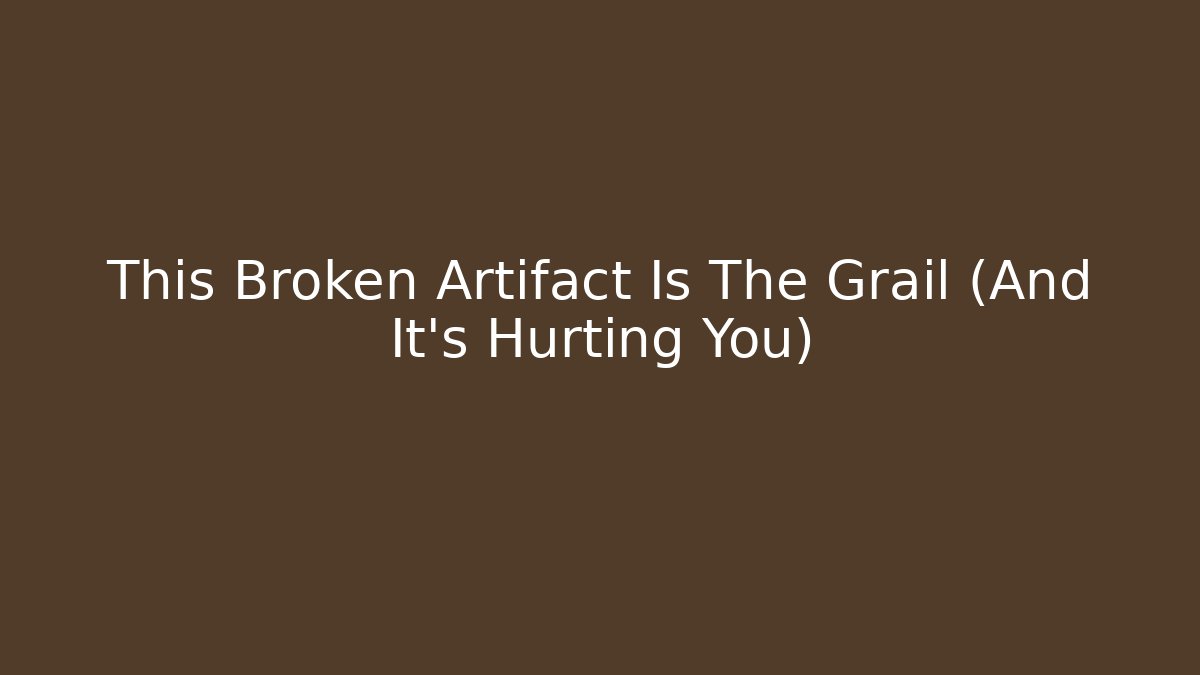 This Broken Artifact Is The Grail (And It's Hurting You)